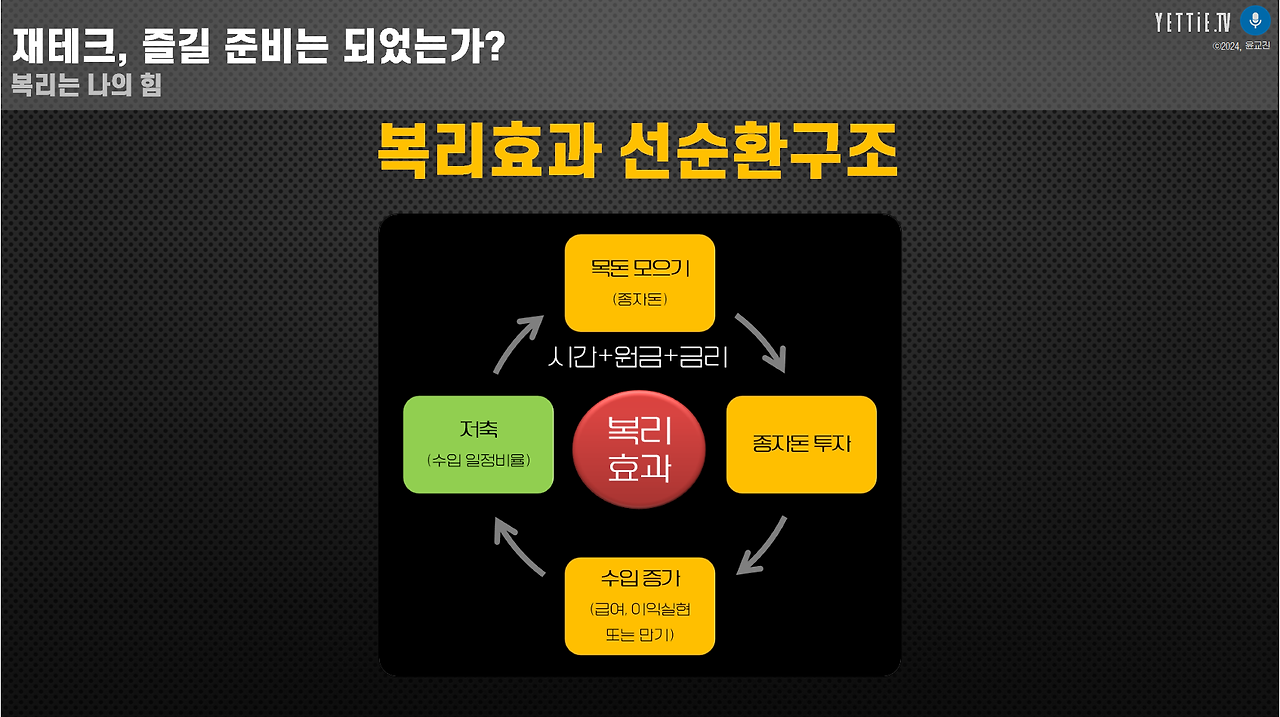 재테크, 즐길 준비는 되었는가?
복리는 나의 힘

YETTiE.TV
©2024, 윤교진

복리효과 선순환구조

목돈 모으기
(종자돈)

시간+원금+금리

저축
(수입 일정비율)

복리
효과

종자돈 투자

수입 증가
(급여, 이익실현
또는 만기)